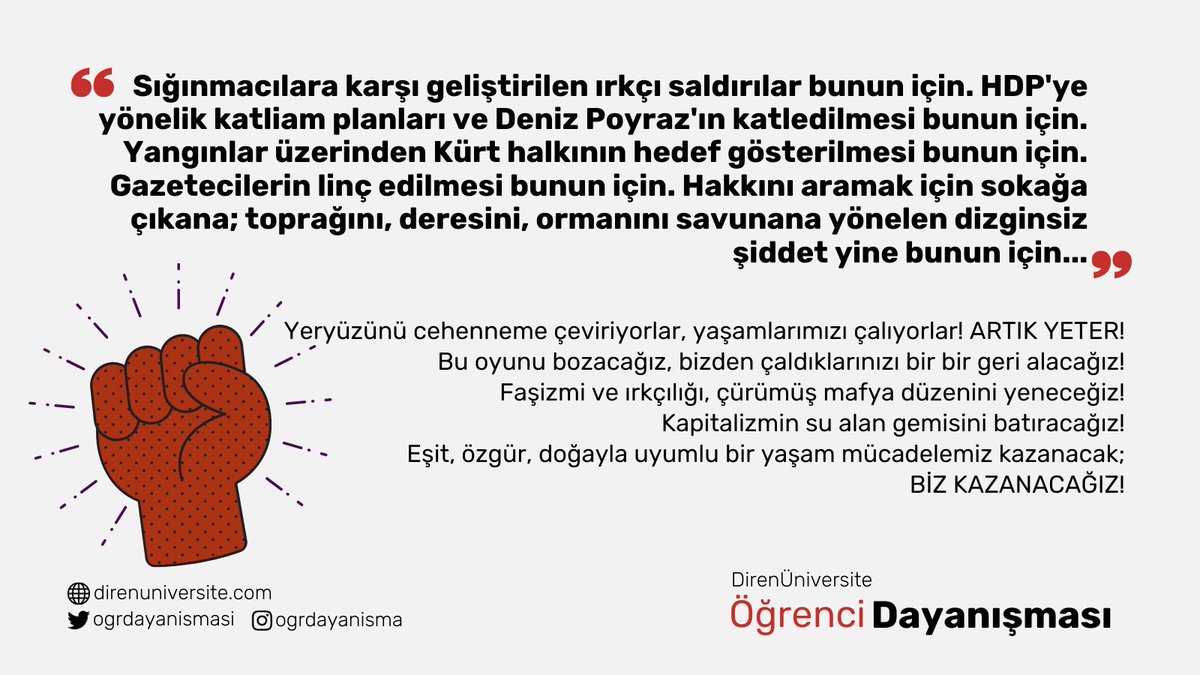 Sığınmacılara karşı geliştirilen ırkçı saldırılar bunun için. HDP'ye yönelik katliam planları ve Deniz Poyraz'ın katledilmesi bunun için. Yangınlar üzerinden Kürt halkının hedef gösterilmesi bunun için. Gazetecilerin linç edilmesi bunun için. Hakkını aramak için sokağa çıkana; toprağını, deresini, ormanını savunana yönelen dizginsiz şiddet yine bunun için...

Yeryüzünü cehenneme çeviriyorlar, yaşamlarımızı çalıyorlar! ARTIK YETER!
Bu oyunu bozacağız, bizden çaldıklarınızı bir bir geri alacağız!
Faşizmi ve ırkçılığı, çürümüş mafya düzenini yeneceğiz!
Kapitalizmin su alan gemisini batıracağız!
Eşit, özgür, doğayla uyumlu bir yaşam mücadelemiz kazanacak;
BİZ KAZANACAĞIZ!

direnuniversite.com
ogrdayanismasi
ogrdayanisma

DirenÜniversite
Öğrenci Dayanışması